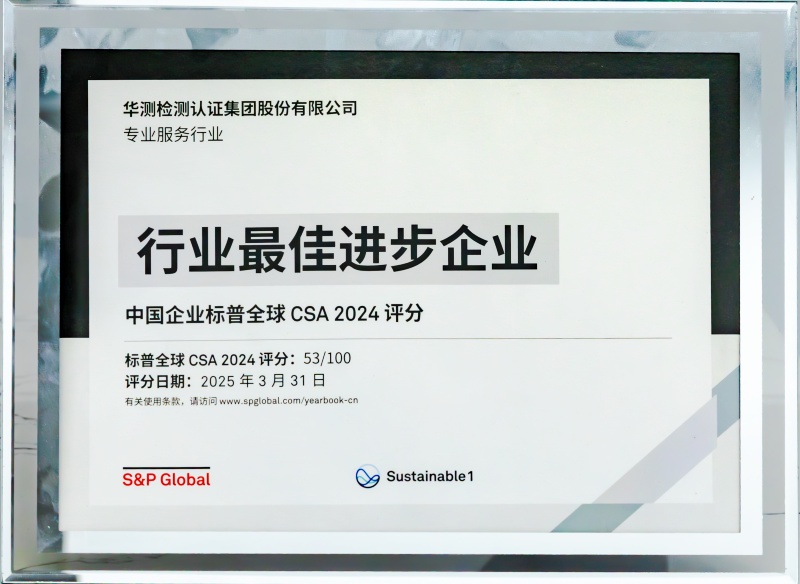 华测检测认证集团股份有限公司
专业服务行业

行业最佳进步企业

中国企业标普全球 CSA 2024 评分

标普全球 CSA 2024 评分：53/100
评分日期：2025 年 3 月 31 日
有关使用条款，请访问 www.spglobal.com/yearbook-cn

S&P Global

Sustainable1